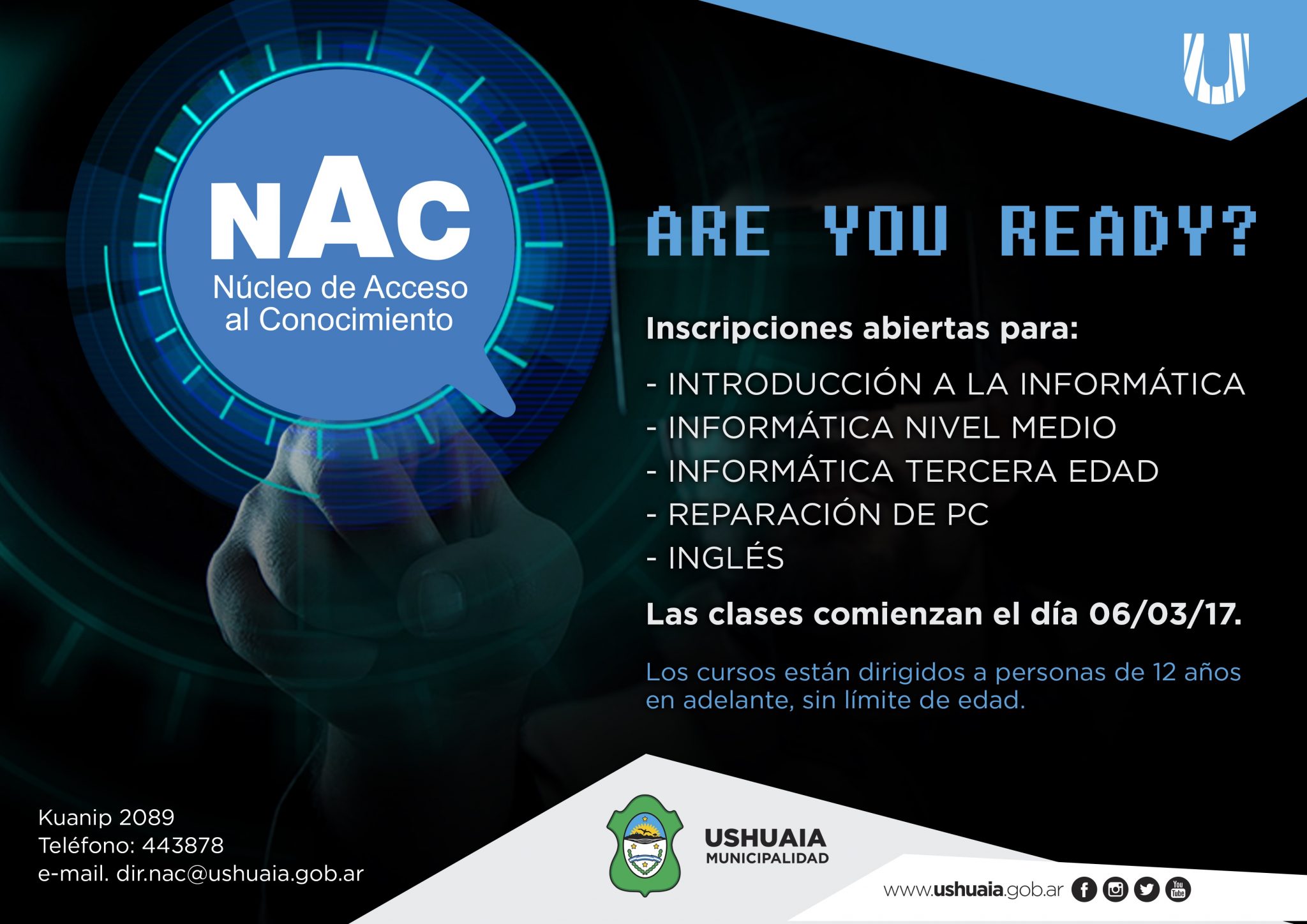 nAc
Núcleo de Acceso al Conocimiento

ARE YOU READY?

Inscripciones abiertas para:

- INTRODUCCIÓN A LA INFORMÁTICA
- INFORMÁTICA NIVEL MEDIO
- INFORMÁTICA TERCERA EDAD
- REPARACIÓN DE PC
- INGLÉS

Las clases comienzan el día 06/03/17.

Los cursos están dirigidos a personas de 12 años en adelante, sin límite de edad.

Kuanip 2089
Teléfono: 443878
e-mail. dir.nac@ushuaia.gob.ar

USHUAIA
MUNICIPALIDAD

www.ushuaia.gob.ar

You Tube